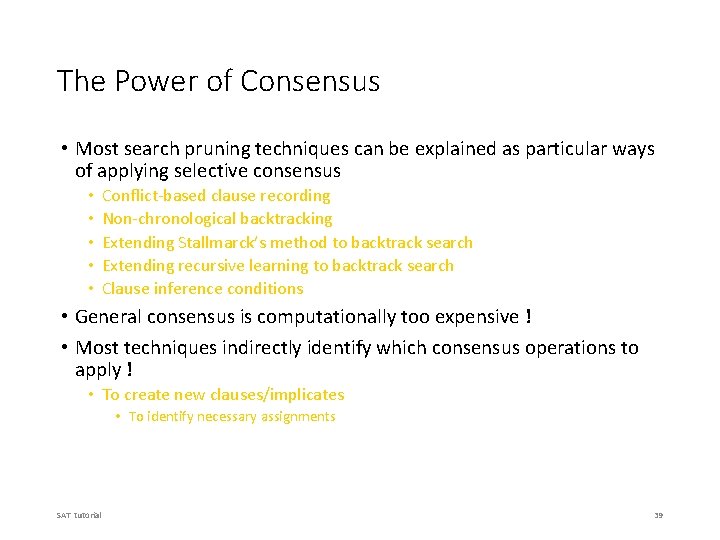 The Power of Consensus

• Most search pruning techniques can be explained as particular ways of applying selective consensus
  • Conflict-based clause recording
  • Non-chronological backtracking
  • Extending Stallmarck's method to backtrack search
  • Extending recursive learning to backtrack search
  • Clause inference conditions
• General consensus is computationally too expensive !
• Most techniques indirectly identify which consensus operations to apply !
  • To create new clauses/implicates
    • To identify necessary assignments

SAT Tutorial

39